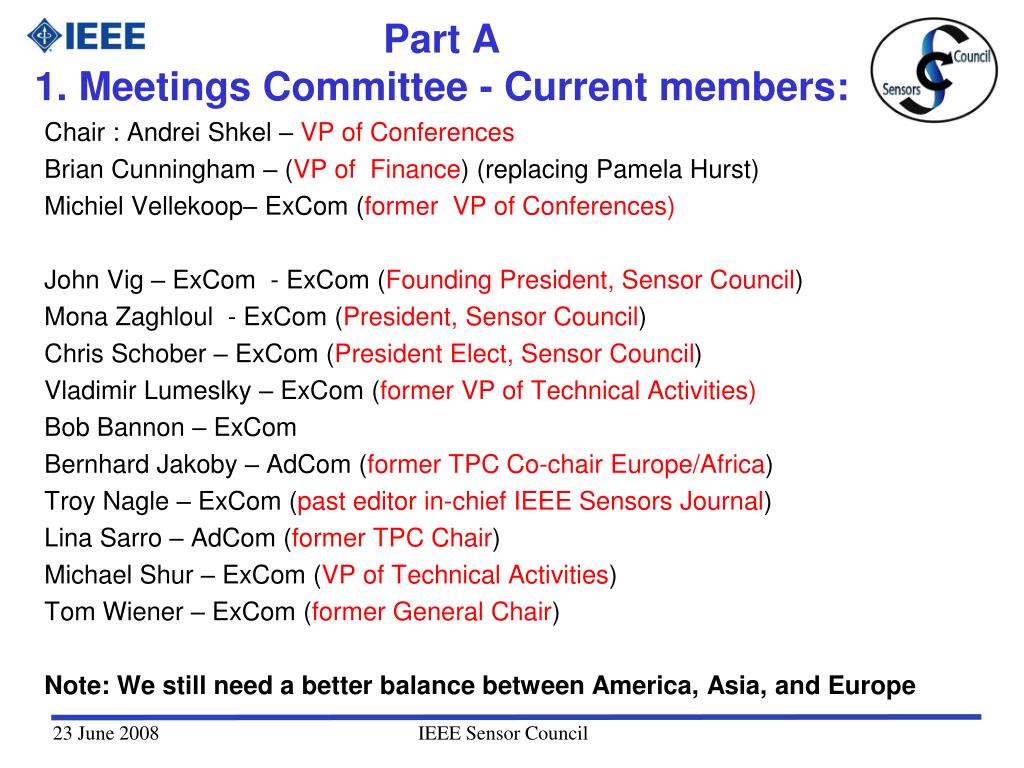 IEEE

Part A
1. Meetings Committee - Current members:

Sensors Council

Chair : Andrei Shkel – VP of Conferences
Brian Cunningham – (VP of Finance) (replacing Pamela Hurst)
Michiel Vellekoop– ExCom (former VP of Conferences)

John Vig – ExCom - ExCom (Founding President, Sensor Council)
Mona Zaghloul - ExCom (President, Sensor Council)
Chris Schober – ExCom (President Elect, Sensor Council)
Vladimir Lumeslky – ExCom (former VP of Technical Activities)
Bob Bannon – ExCom
Bernhard Jakoby – AdCom (former TPC Co-chair Europe/Africa)
Troy Nagle – ExCom (past editor in-chief IEEE Sensors Journal)
Lina Sarro – AdCom (former TPC Chair)
Michael Shur – ExCom (VP of Technical Activities)
Tom Wiener – ExCom (former General Chair)

Note: We still need a better balance between America, Asia, and Europe

23 June 2008

IEEE Sensor Council